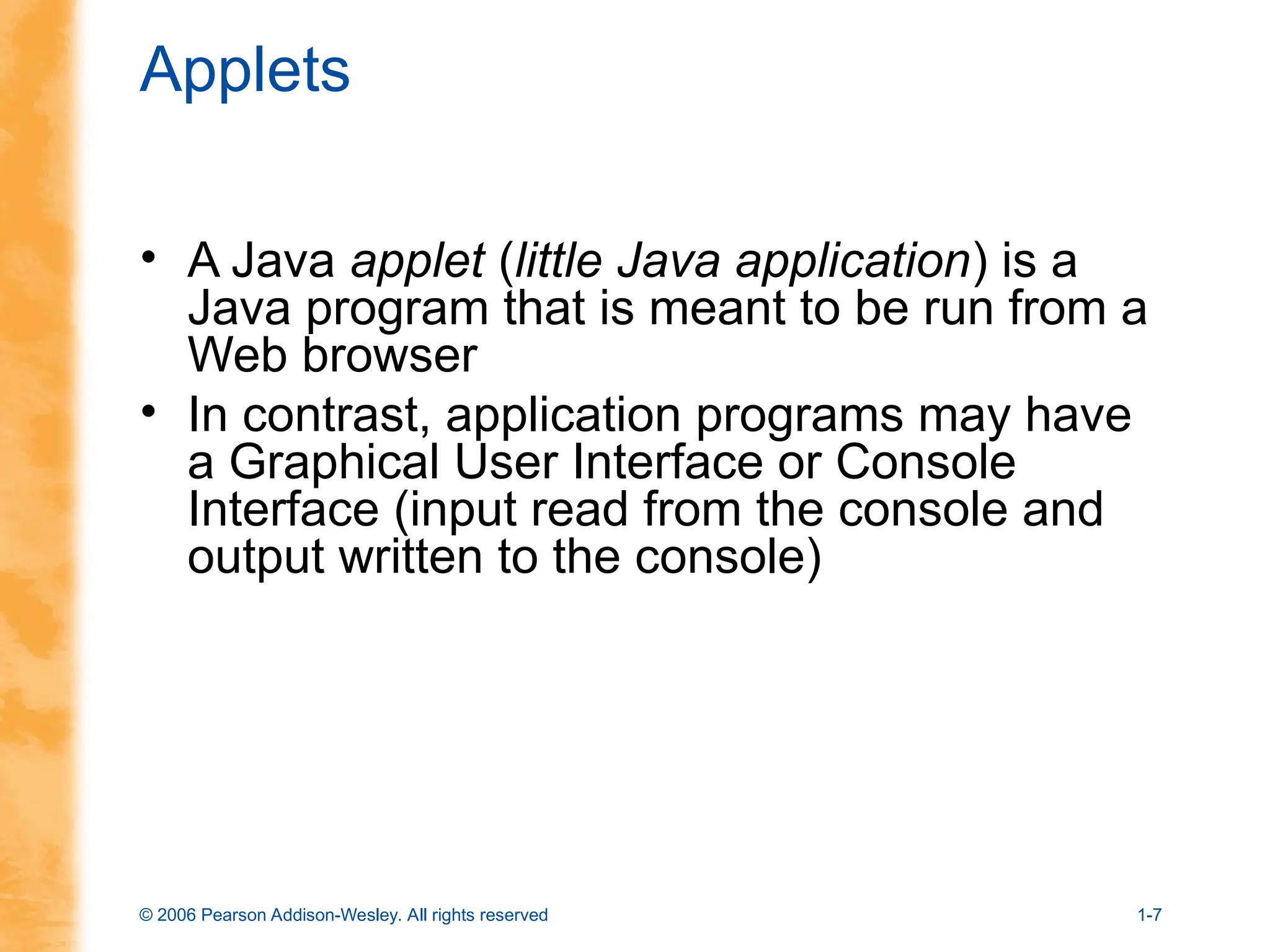 Applets

• A Java applet (little Java application) is a Java program that is meant to be run from a Web browser
• In contrast, application programs may have a Graphical User Interface or Console Interface (input read from the console and output written to the console)

© 2006 Pearson Addison-Wesley. All rights reserved

1-7